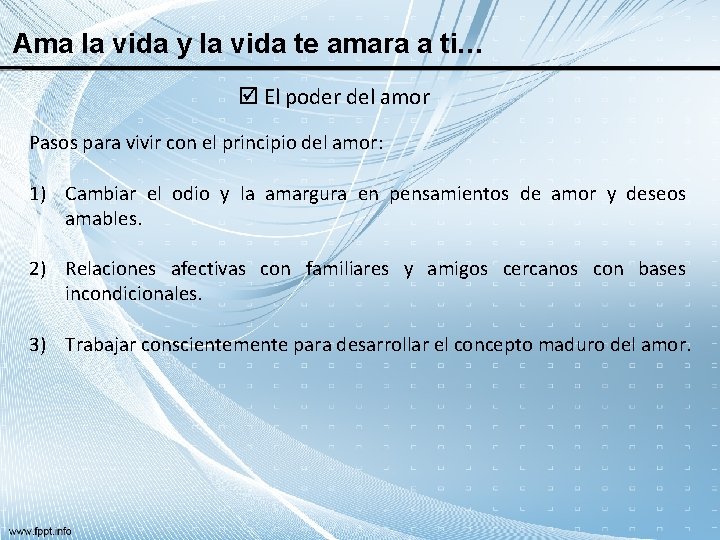 Ama la vida y la vida te amara a ti…

☑ El poder del amor

Pasos para vivir con el principio del amor:

1) Cambiar el odio y la amargura en pensamientos de amor y deseos amables.

2) Relaciones afectivas con familiares y amigos cercanos con bases incondicionales.

3) Trabajar conscientemente para desarrollar el concepto maduro del amor.

www.fppt.info